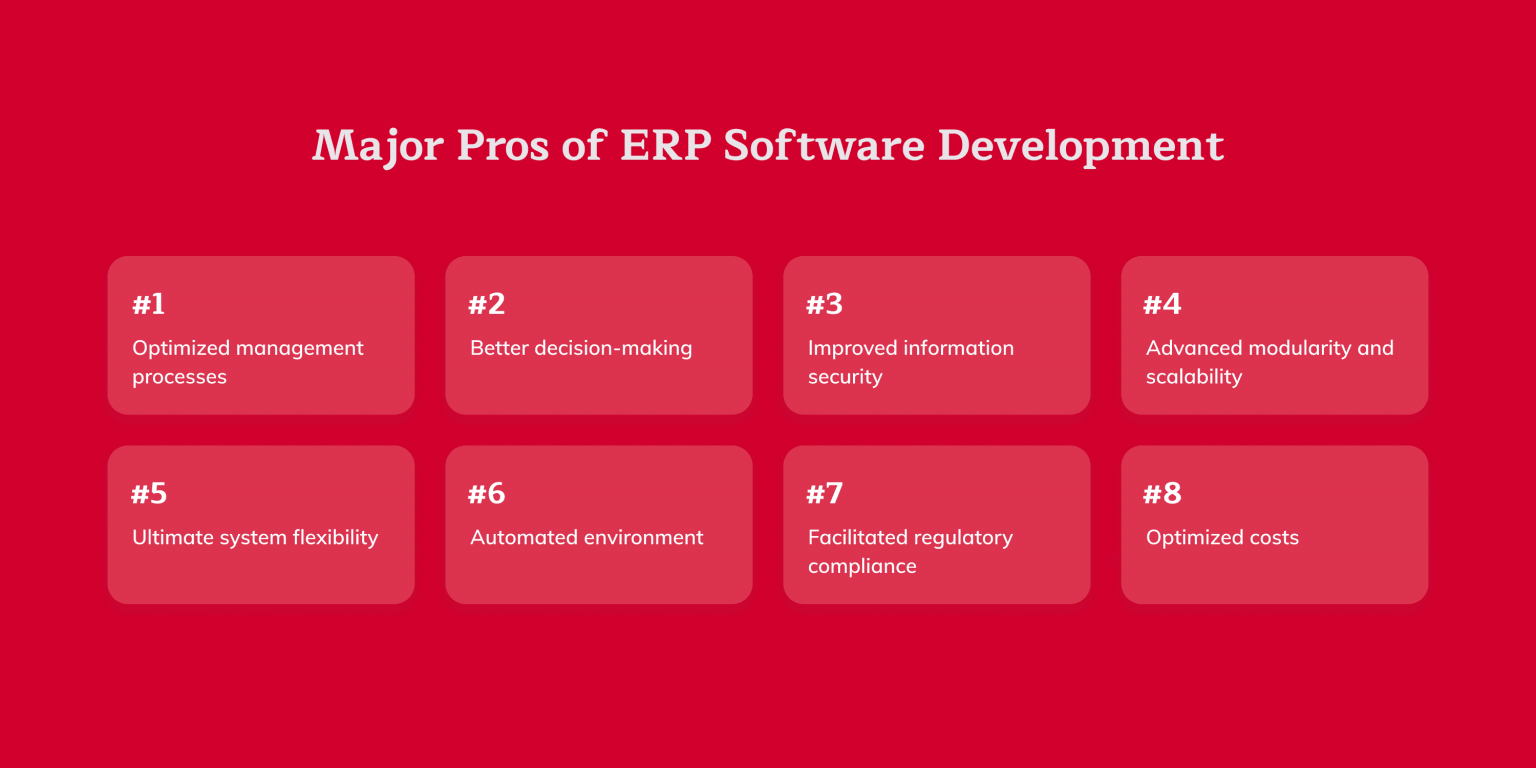 Major Pros of ERP Software Development

#1
Optimized management processes

#2
Better decision-making

#3
Improved information security

#4
Advanced modularity and scalability

#5
Ultimate system flexibility

#6
Automated environment

#7
Facilitated regulatory compliance

#8
Optimized costs